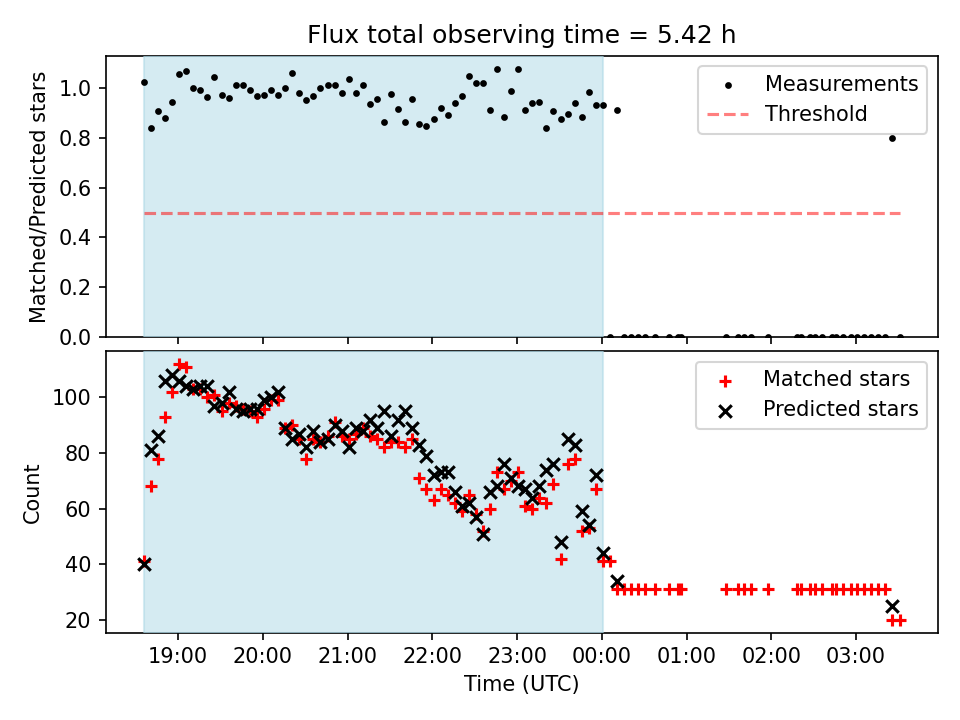 Flux total observing time = 5.42 h

Matched/Predicted stars

1.0
0.8
0.6
0.4
0.2
0.0

Measurements
Threshold

Count

100
80
60
40
20

Matched stars
Predicted stars

19:00 20:00 21:00 22:00 23:00 00:00 01:00 02:00 03:00

Time (UTC)